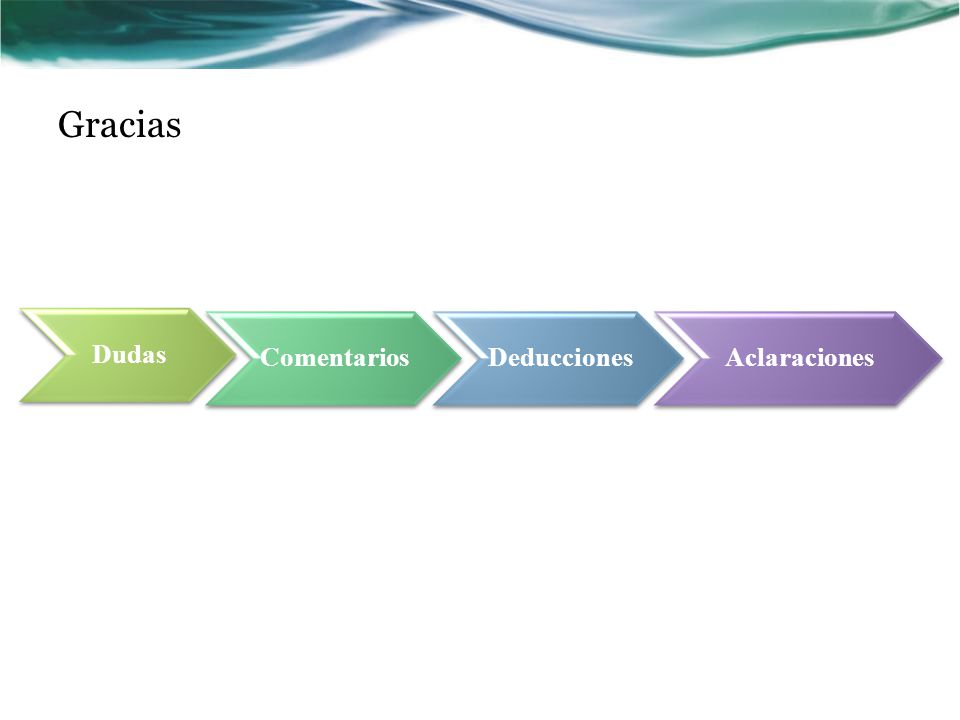 Gracias

Dudas

Comentarios

Deducciones

Aclaraciones